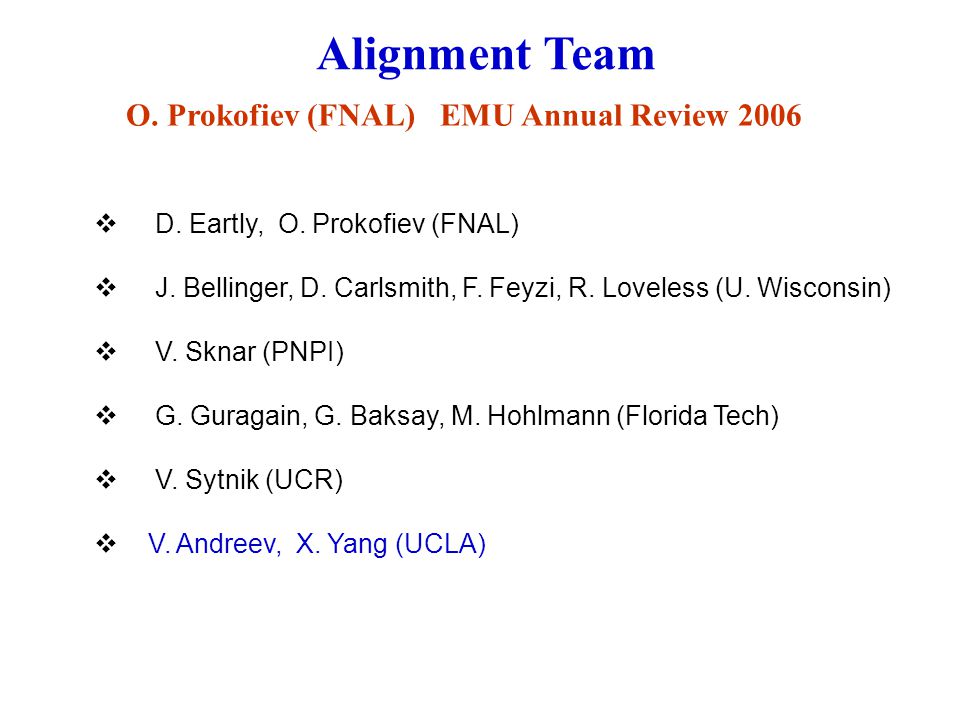 Alignment Team

O. Prokofiev (FNAL)   EMU Annual Review 2006

❖ D. Eartly, O. Prokofiev (FNAL)

❖ J. Bellinger, D. Carlsmith, F. Feyzi, R. Loveless (U. Wisconsin)

❖ V. Sknar (PNPI)

❖ G. Guragain, G. Baksay, M. Hohlmann (Florida Tech)

❖ V. Sytnik (UCR)

❖ V. Andreev, X. Yang (UCLA)